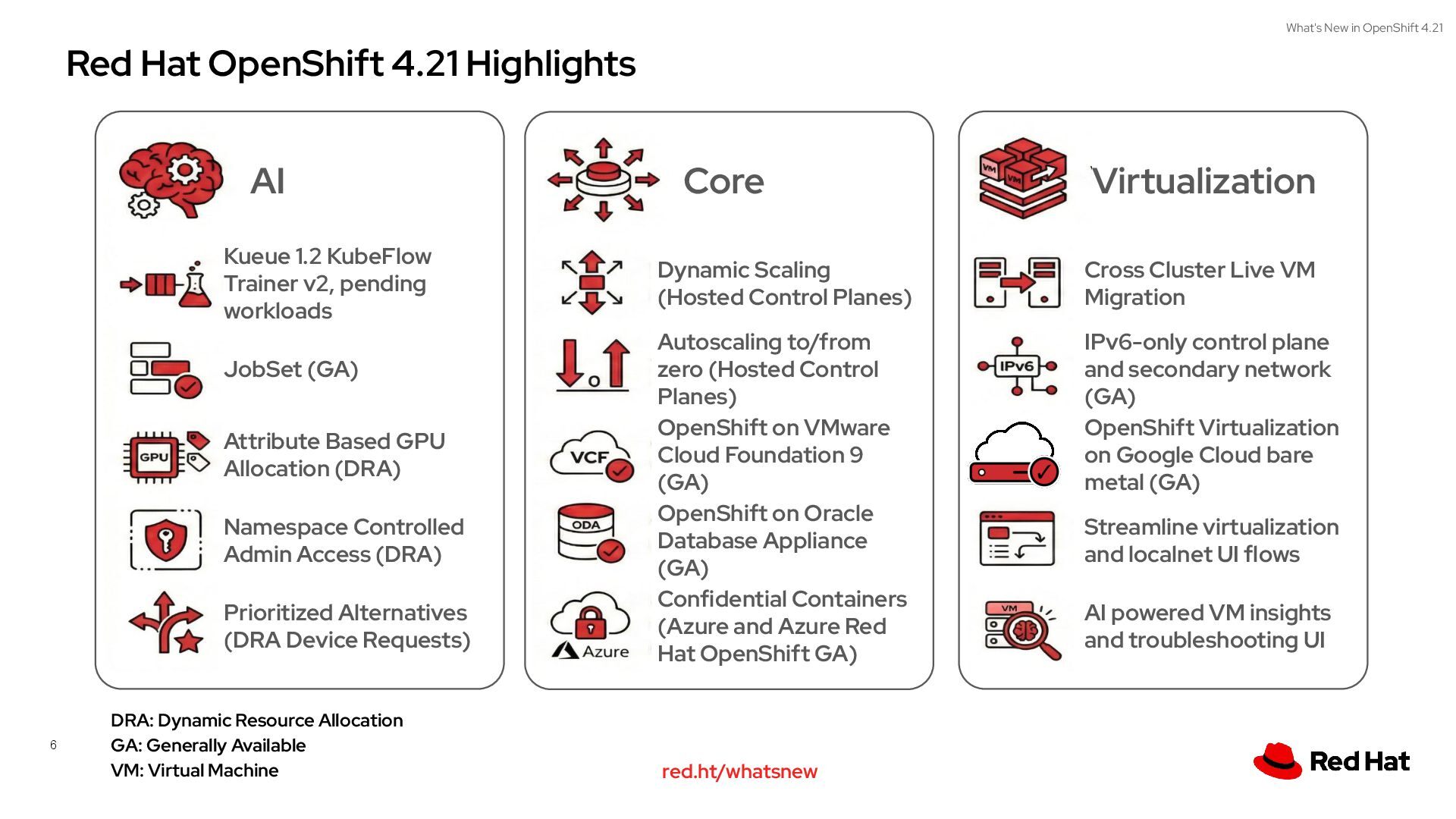 What's New in OpenShift 4.21

Red Hat OpenShift 4.21 Highlights

AI

Kueue 1.2 KubeFlow Trainer v2, pending workloads

JobSet (GA)

GPU

Attribute Based GPU Allocation (DRA)

Namespace Controlled Admin Access (DRA)

Prioritized Alternatives (DRA Device Requests)

Core

Dynamic Scaling (Hosted Control Planes)

0

Autoscaling to/from zero (Hosted Control Planes)

VCF

OpenShift on VMware Cloud Foundation 9 (GA)

ODA

OpenShift on Oracle Database Appliance (GA)

Azure

Confidential Containers (Azure and Azure Red Hat OpenShift GA)

VM VM

Virtualization

Cross Cluster Live VM Migration

IPv6

IPv6-only control plane and secondary network (GA)

OpenShift Virtualization on Google Cloud bare metal (GA)

Streamline virtualization and localnet UI flows

VM

AI powered VM insights and troubleshooting UI

DRA: Dynamic Resource Allocation
GA: Generally Available
VM: Virtual Machine

6

red.ht/whatsnew

Red Hat